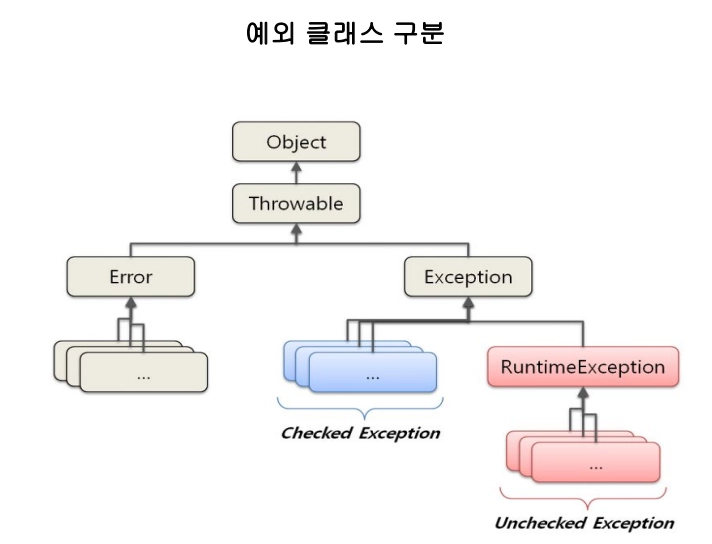 예외 클래스 구분

Object

Throwable

Error

Exception

...

...

RuntimeException

Checked Exception

...

Unchecked Exception